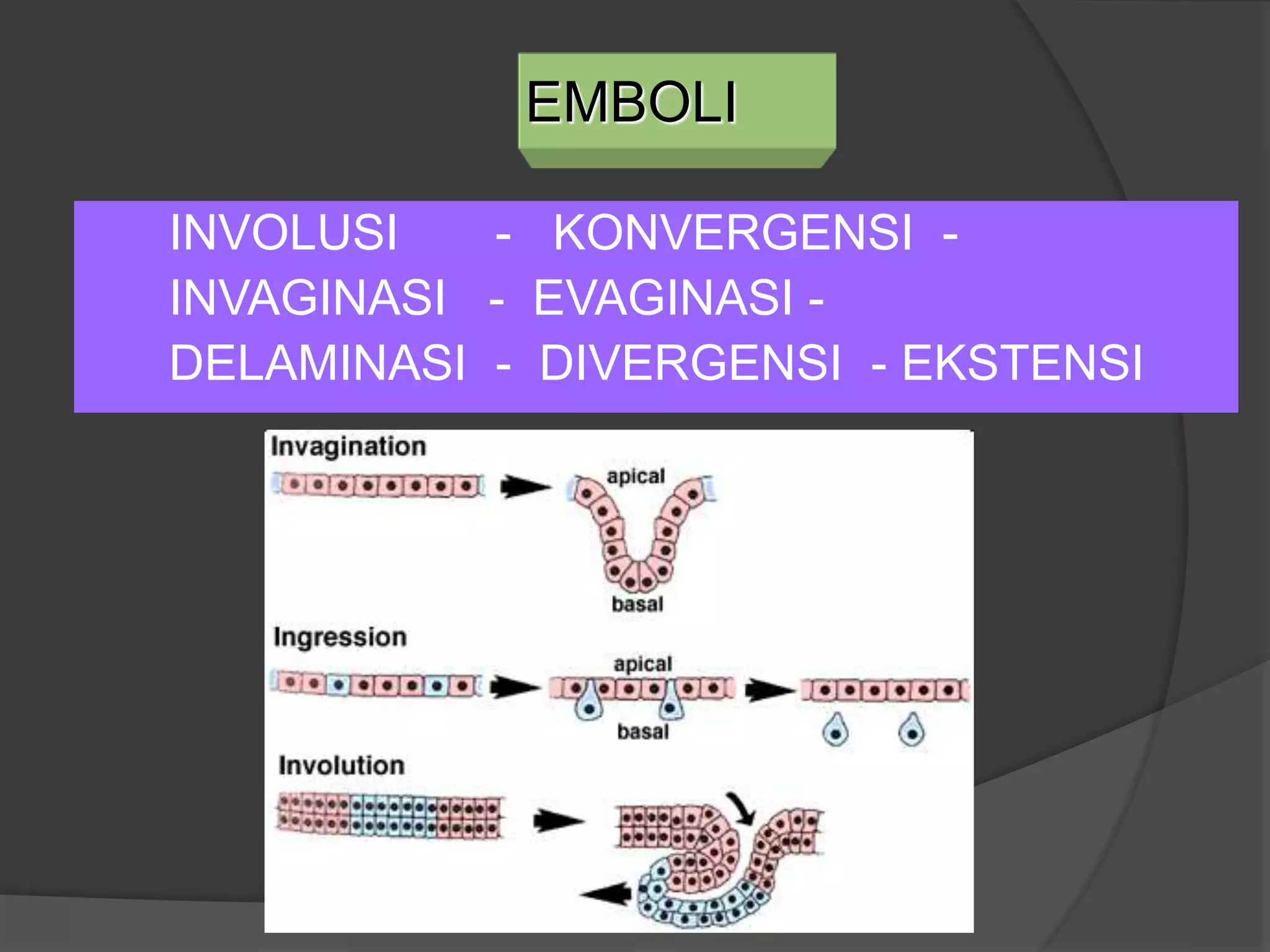 EMBOLI

INVOLUSI - KONVERGENSI - INVAGINASI - EVAGINASI - DELAMINASI - DIVERGENSI - EKSTENSI

Invagination

apical

basal

Ingression

apical

basal

Involution